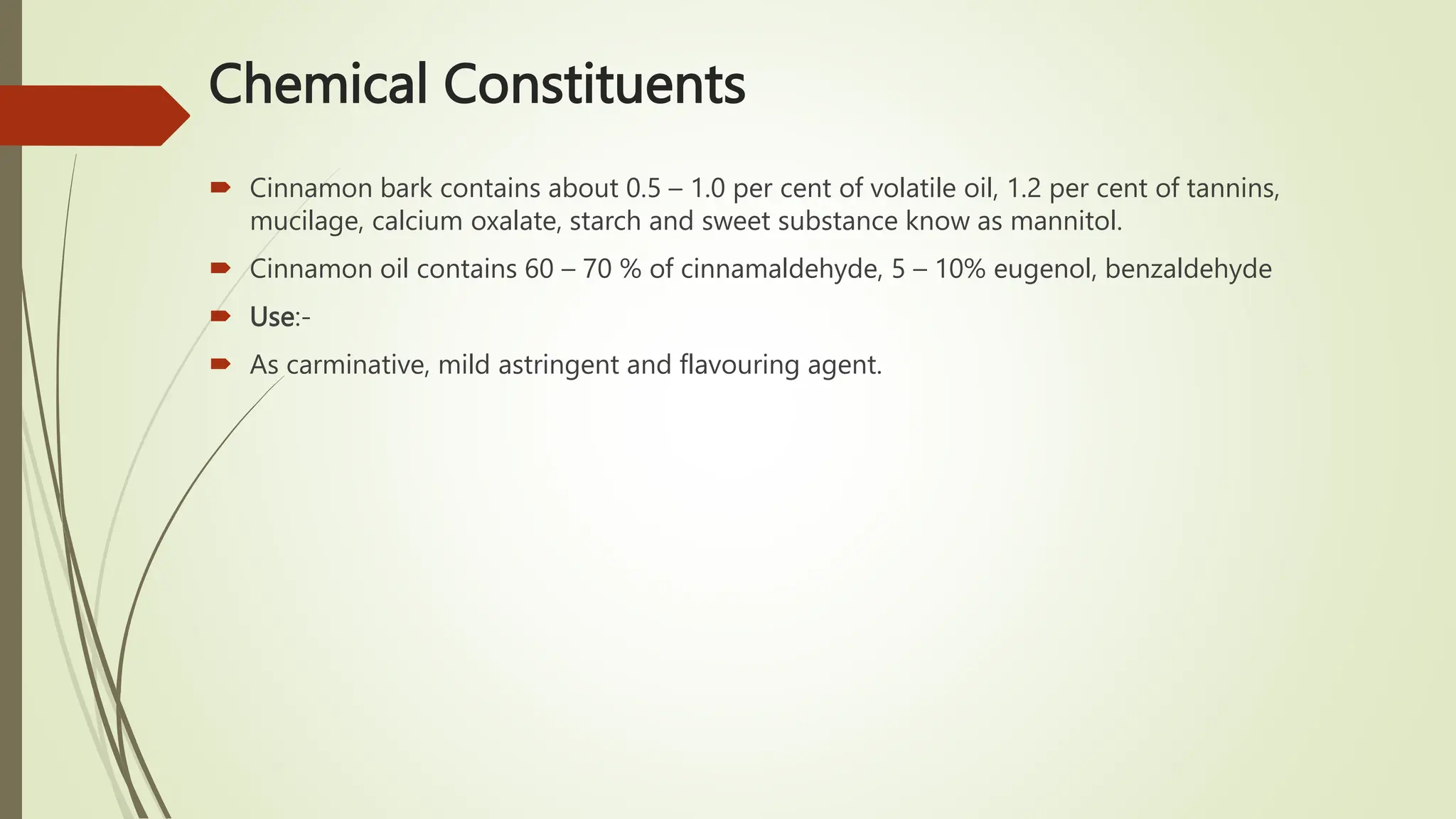 Chemical Constituents

Cinnamon bark contains about 0.5 – 1.0 per cent of volatile oil, 1.2 per cent of tannins, mucilage, calcium oxalate, starch and sweet substance know as mannitol.

Cinnamon oil contains 60 – 70 % of cinnamaldehyde, 5 – 10% eugenol, benzaldehyde

Use:-

As carminative, mild astringent and flavouring agent.